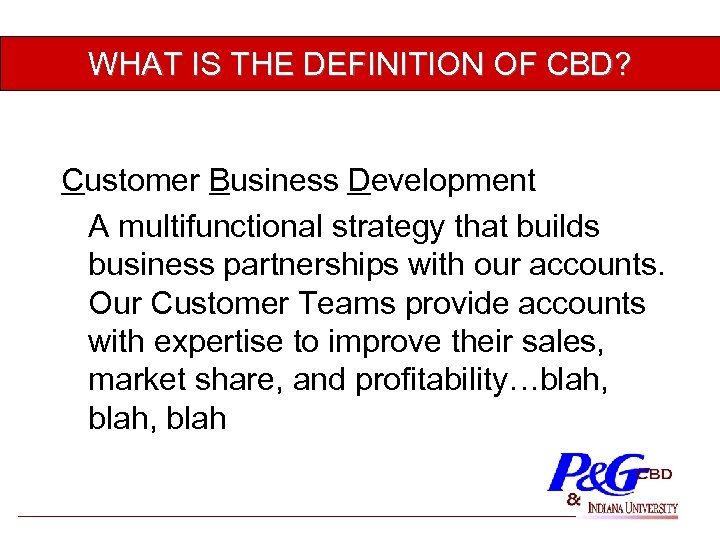 WHAT IS THE DEFINITION OF CBD?

Customer Business Development

A multifunctional strategy that builds business partnerships with our accounts. Our Customer Teams provide accounts with expertise to improve their sales, market share, and profitability…blah, blah, blah

P&G CBD
& INDIANA UNIVERSITY